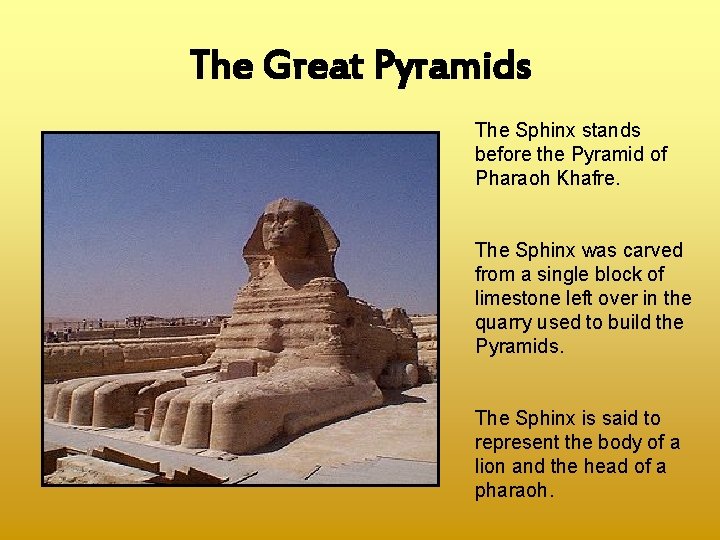 The Great Pyramids

The Sphinx stands before the Pyramid of Pharaoh Khafre.

The Sphinx was carved from a single block of limestone left over in the quarry used to build the Pyramids.

The Sphinx is said to represent the body of a lion and the head of a pharaoh.